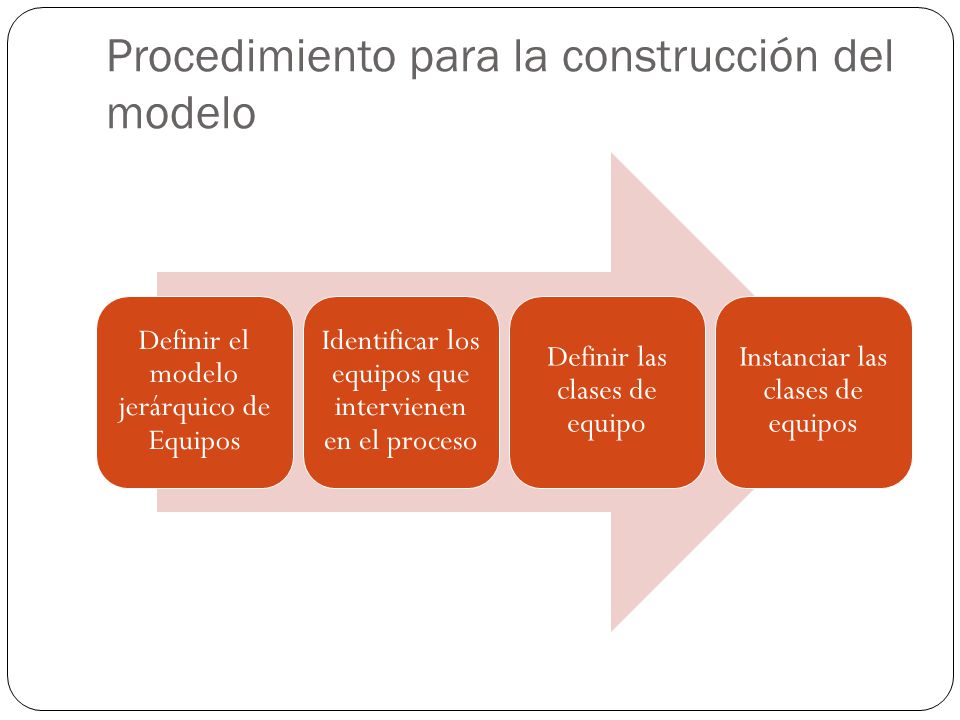 Procedimiento para la construcción del modelo

Definir el modelo jerárquico de Equipos

Identificar los equipos que intervienen en el proceso

Definir las clases de equipo

Instanciar las clases de equipos